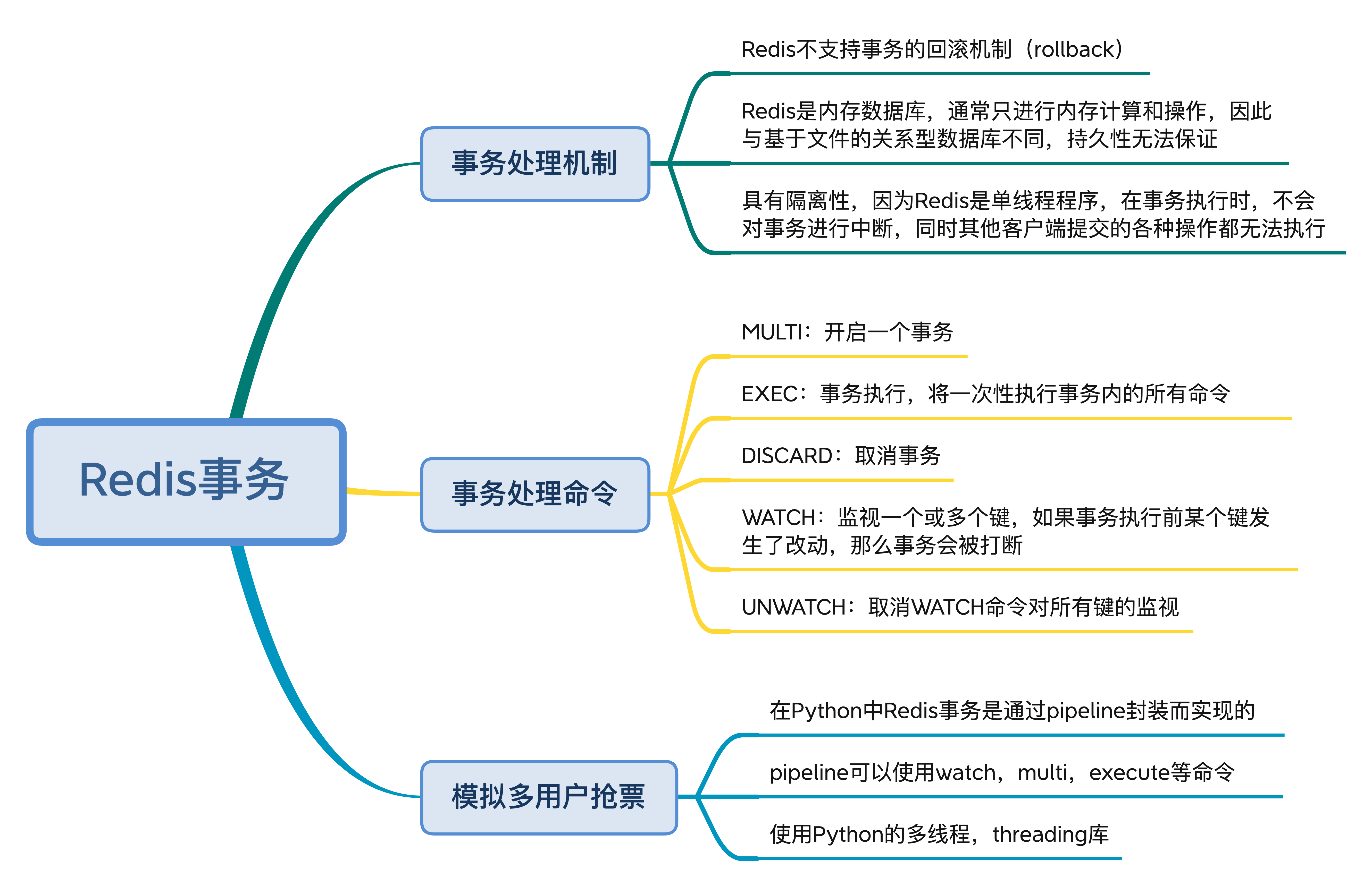 Redis事务

事务处理机制

Redis不支持事务的回滚机制（rollback）

Redis是内存数据库，通常只进行内存计算和操作，因此与基于文件的关系型数据库不同，持久性无法保证

具有隔离性，因为Redis是单线程程序，在事务执行时，不会对事务进行中断，同时其他客户端提交的各种操作都无法执行

事务处理命令

MULTI：开启一个事务

EXEC：事务执行，将一次性执行事务内的所有命令

DISCARD：取消事务

WATCH：监视一个或多个键，如果事务执行前某个键发生了改动，那么事务会被打断

UNWATCH：取消WATCH命令对所有键的监视

模拟多用户抢票

在Python中Redis事务是通过pipeline封装而实现的

pipeline可以使用watch，multi，execute等命令

使用Python的多线程，threading库